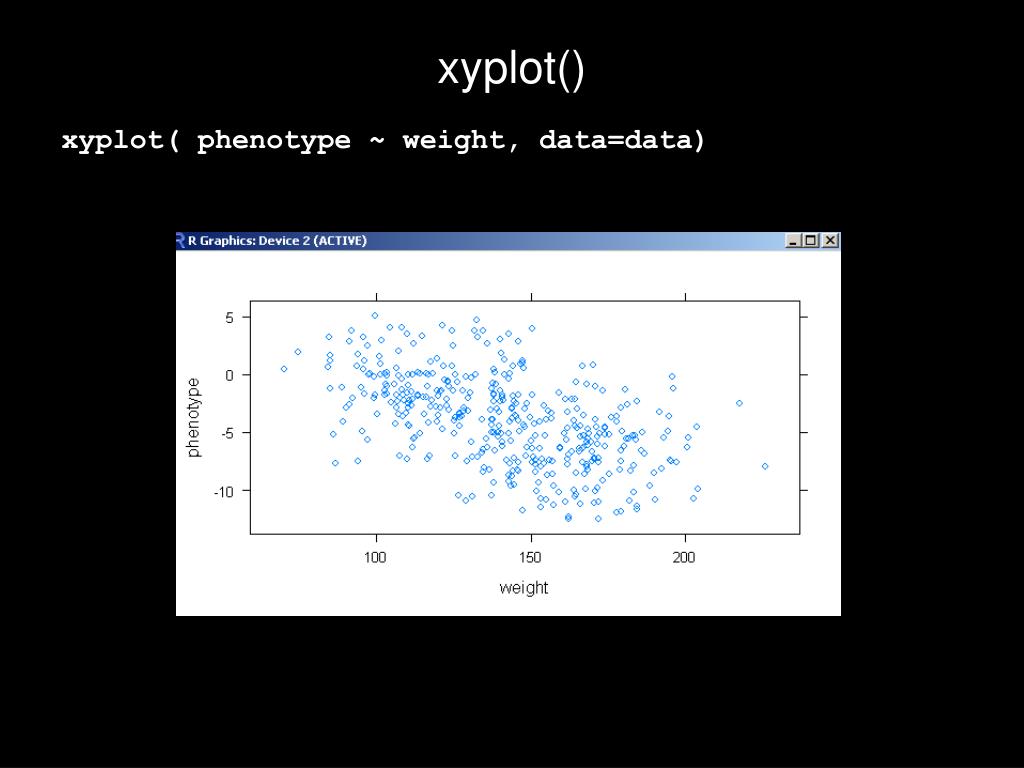 xyplot()

xyplot( phenotype ~ weight, data=data)

R Graphics: Device 2 (ACTIVE)

5
0
-5
-10
phenotype
100
150
200
weight